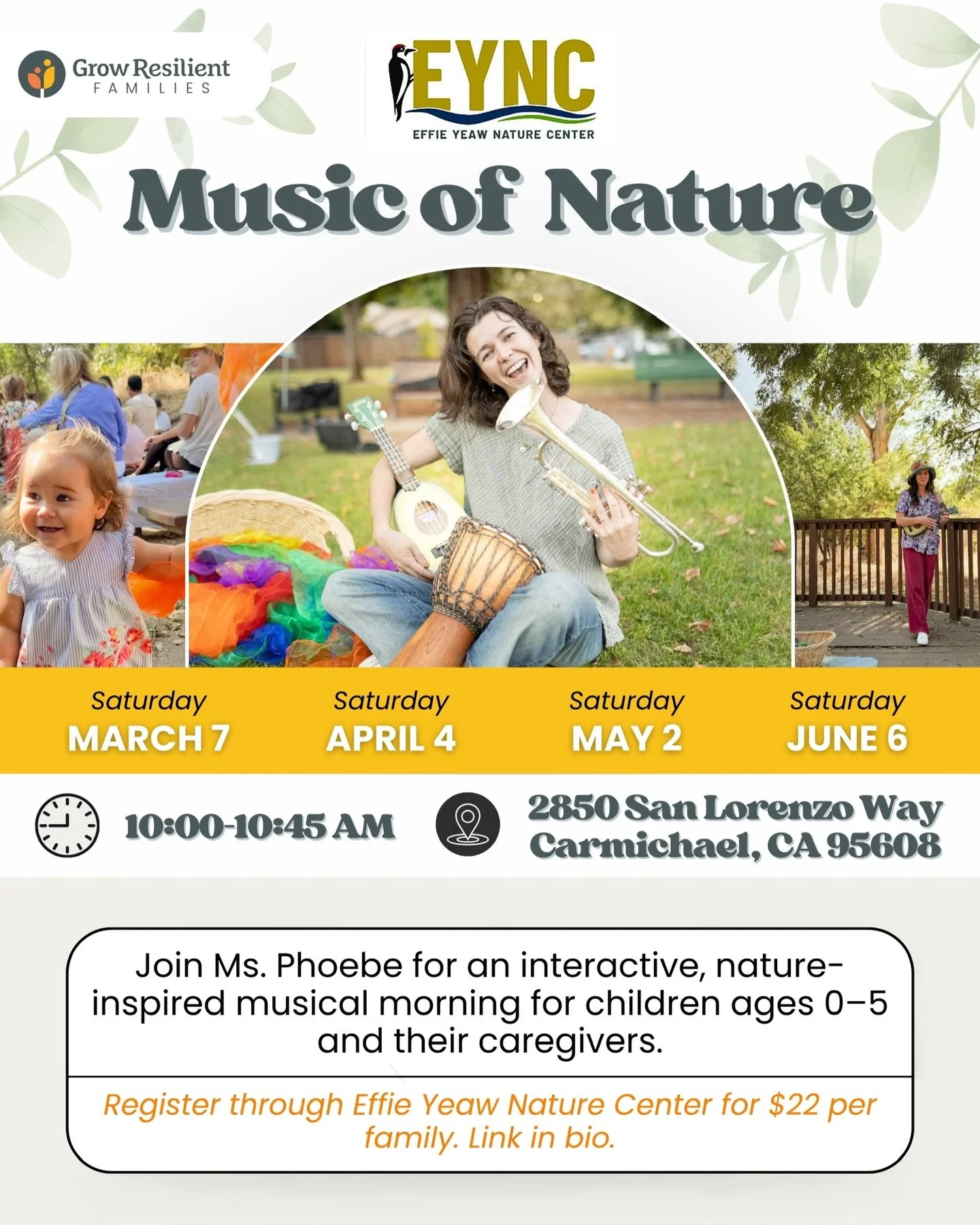 Grow Resilient FAMILIES

EYNC
EFFIE YEAW NATURE CENTER

Music of Nature

Saturday
MARCH 7

Saturday
APRIL 4

Saturday
MAY 2

Saturday
JUNE 6

10:00-10:45 AM

2850 San Lorenzo Way
Carmichael, CA 95608

Join Ms. Phoebe for an interactive, nature-inspired musical morning for children ages 0–5 and their caregivers.

Register through Effie Yeaw Nature Center for $22 per family. Link in bio.